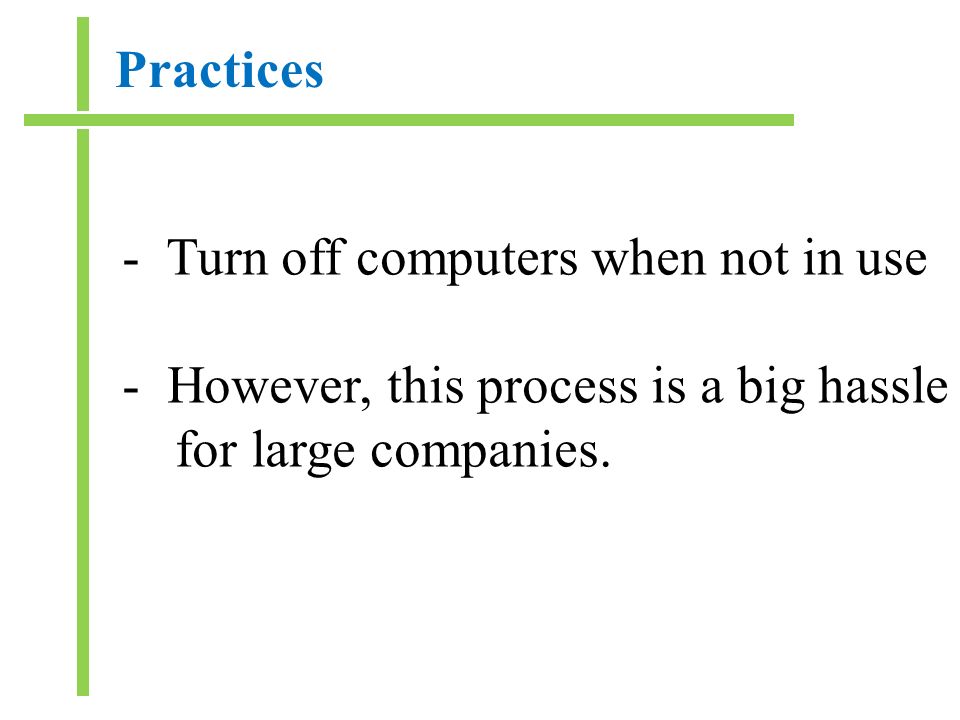 Practices

- Turn off computers when not in use

- However, this process is a big hassle for large companies.